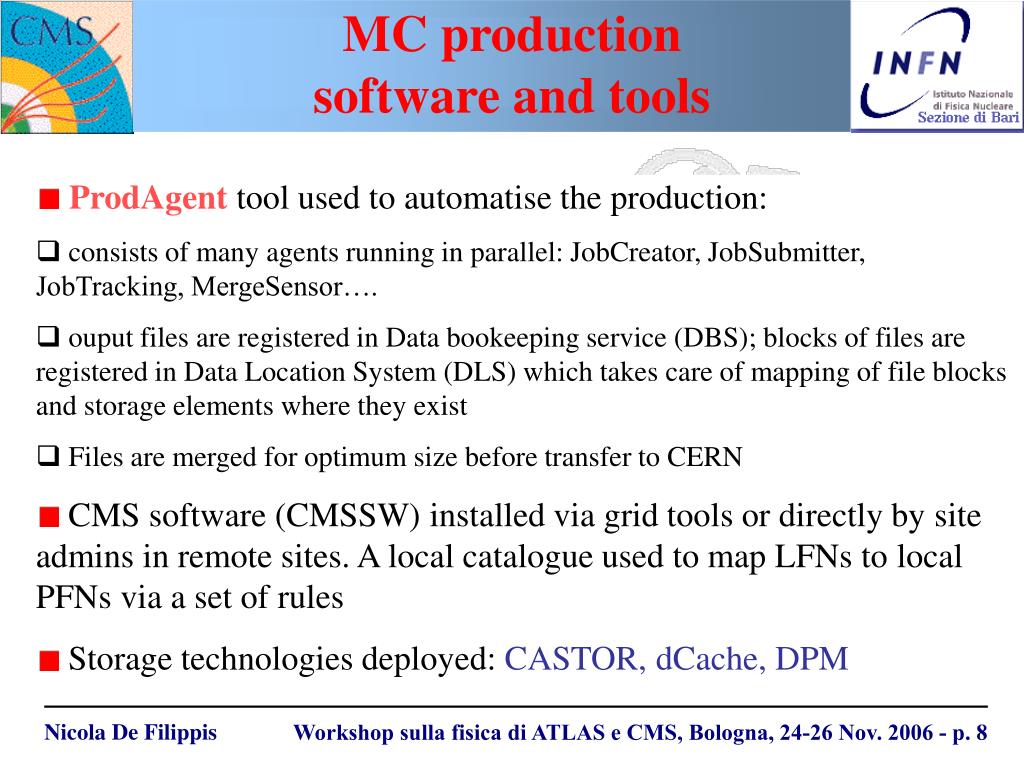 CMS

MC production software and tools

INFN
Istituto Nazionale di Fisica Nucleare
Sezione di Bari

■ ProdAgent tool used to automatise the production:

❑ consists of many agents running in parallel: JobCreator, JobSubmitter, JobTracking, MergeSensor….

❑ ouput files are registered in Data bookeeping service (DBS); blocks of files are registered in Data Location System (DLS) which takes care of mapping of file blocks and storage elements where they exist

❑ Files are merged for optimum size before transfer to CERN

■ CMS software (CMSSW) installed via grid tools or directly by site admins in remote sites. A local catalogue used to map LFNs to local PFNs via a set of rules

■ Storage technologies deployed: CASTOR, dCache, DPM

Nicola De Filippis    Workshop sulla fisica di ATLAS e CMS, Bologna, 24-26 Nov. 2006 - p. 8